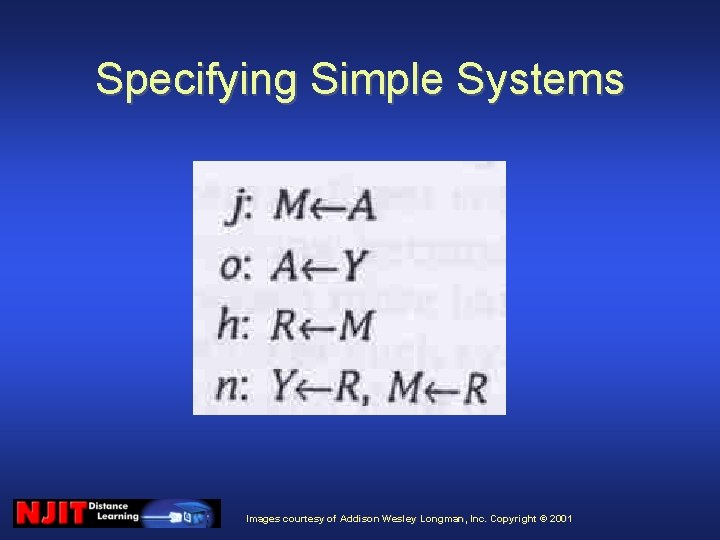 Specifying Simple Systems

$j$: $M \leftarrow A$
$o$: $A \leftarrow Y$
$h$: $R \leftarrow M$
$n$: $Y \leftarrow R$, $M \leftarrow R$

NJIT Distance Learning

Images courtesy of Addison Wesley Longman, Inc. Copyright © 2001